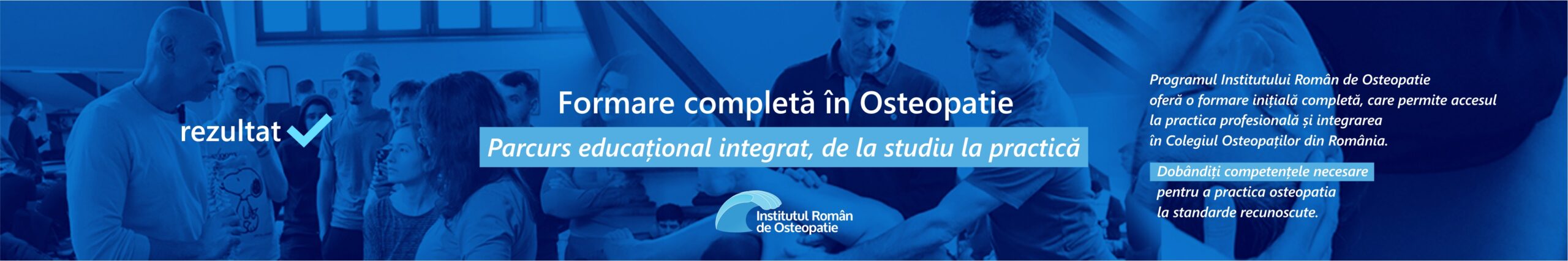 rezultat

Formare completă în Osteopatie

Parcurs educațional integrat, de la studiu la practică

Institutul Român de Osteopatie

Programul Institutului Român de Osteopatie oferă o formare inițială completă, care permite accesul la practica profesională și integrarea în Colegiul Osteopaților din România.

Dobândiți competențele necesare pentru a practica osteopatia la standarde recunoscute.